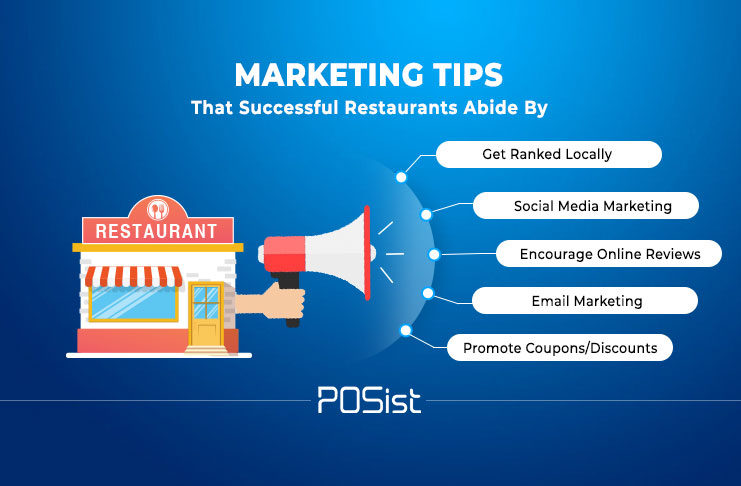 MARKETING TIPS
That Successful Restaurants Abide By

RESTAURANT

Get Ranked Locally

Social Media Marketing

Encourage Online Reviews

Email Marketing

Promote Coupons/Discounts

POSist